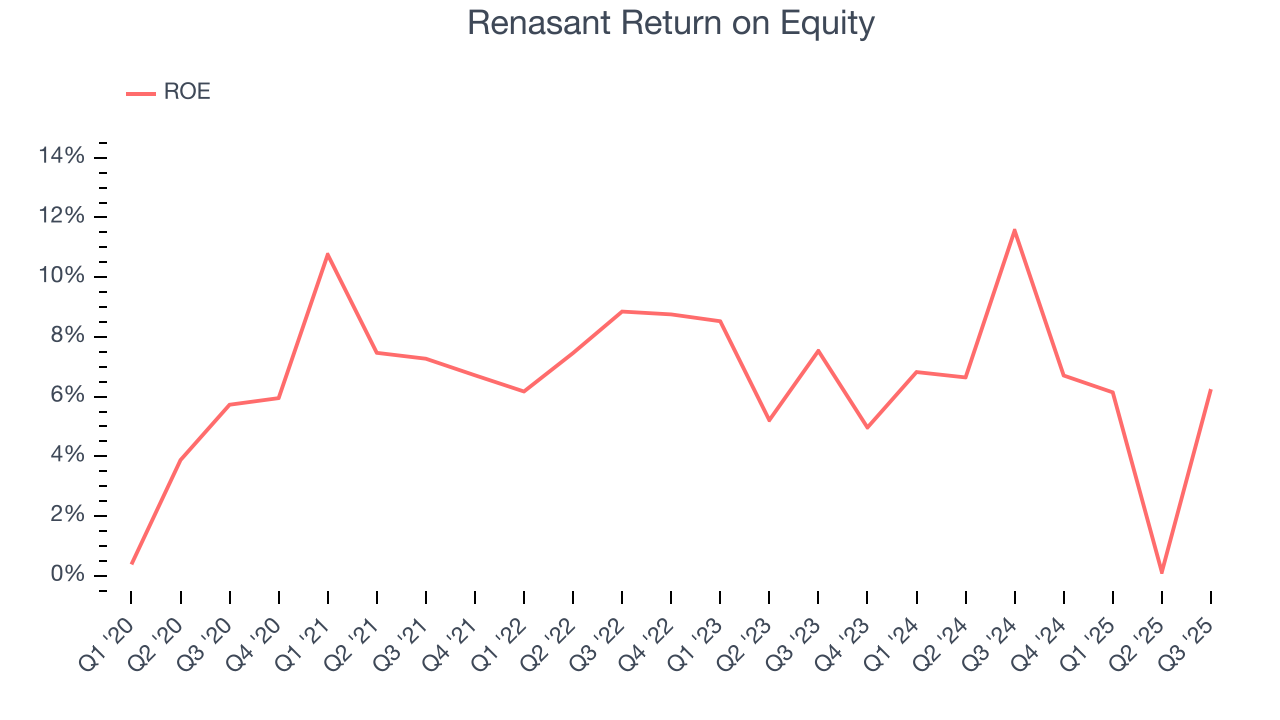 Renasant Return on Equity

ROE

14%
12%
10%
8%
6%
4%
2%
0%

Q1 '20
Q2 '20
Q3 '20
Q4 '20
Q1 '21
Q2 '21
Q3 '21
Q4 '21
Q1 '22
Q2 '22
Q3 '22
Q4 '22
Q1 '23
Q2 '23
Q3 '23
Q4 '23
Q1 '24
Q2 '24
Q3 '24
Q4 '24
Q1 '25
Q2 '25
Q3 '25